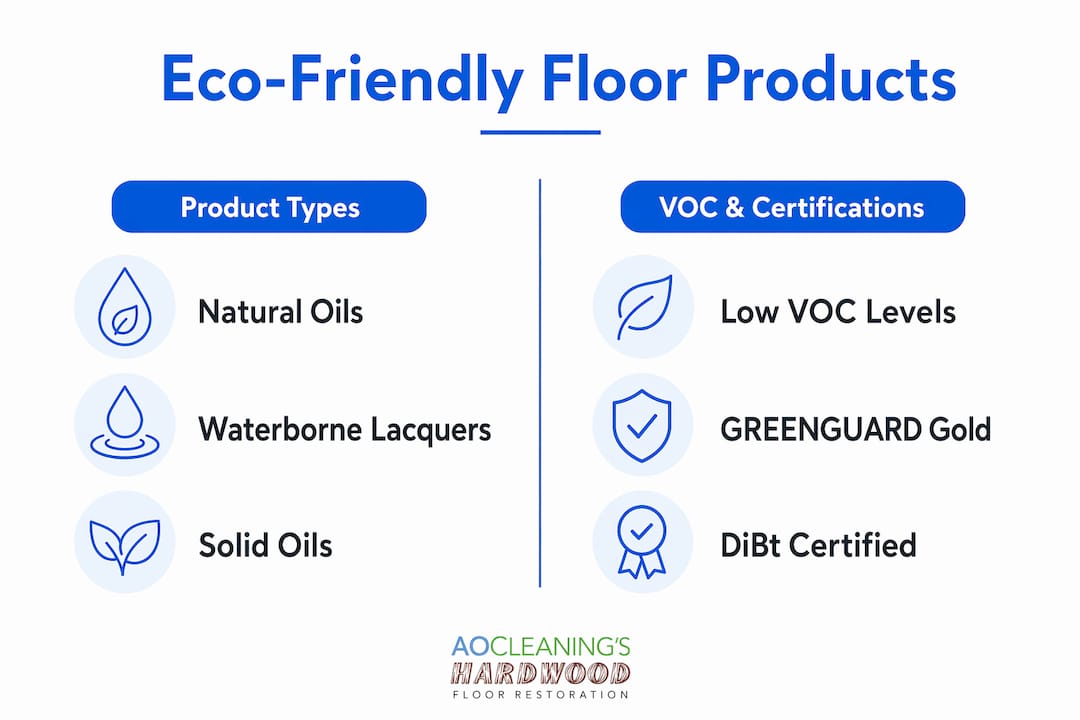 Eco-Friendly Floor Products

Product Types

Natural Oils

Waterborne Lacquers

Solid Oils

VOC & Certifications

Low VOC Levels

GREENGUARD Gold

DiBt Certified

AOCLEANING'S
HARDWOOD
FLOOR RESTORATION